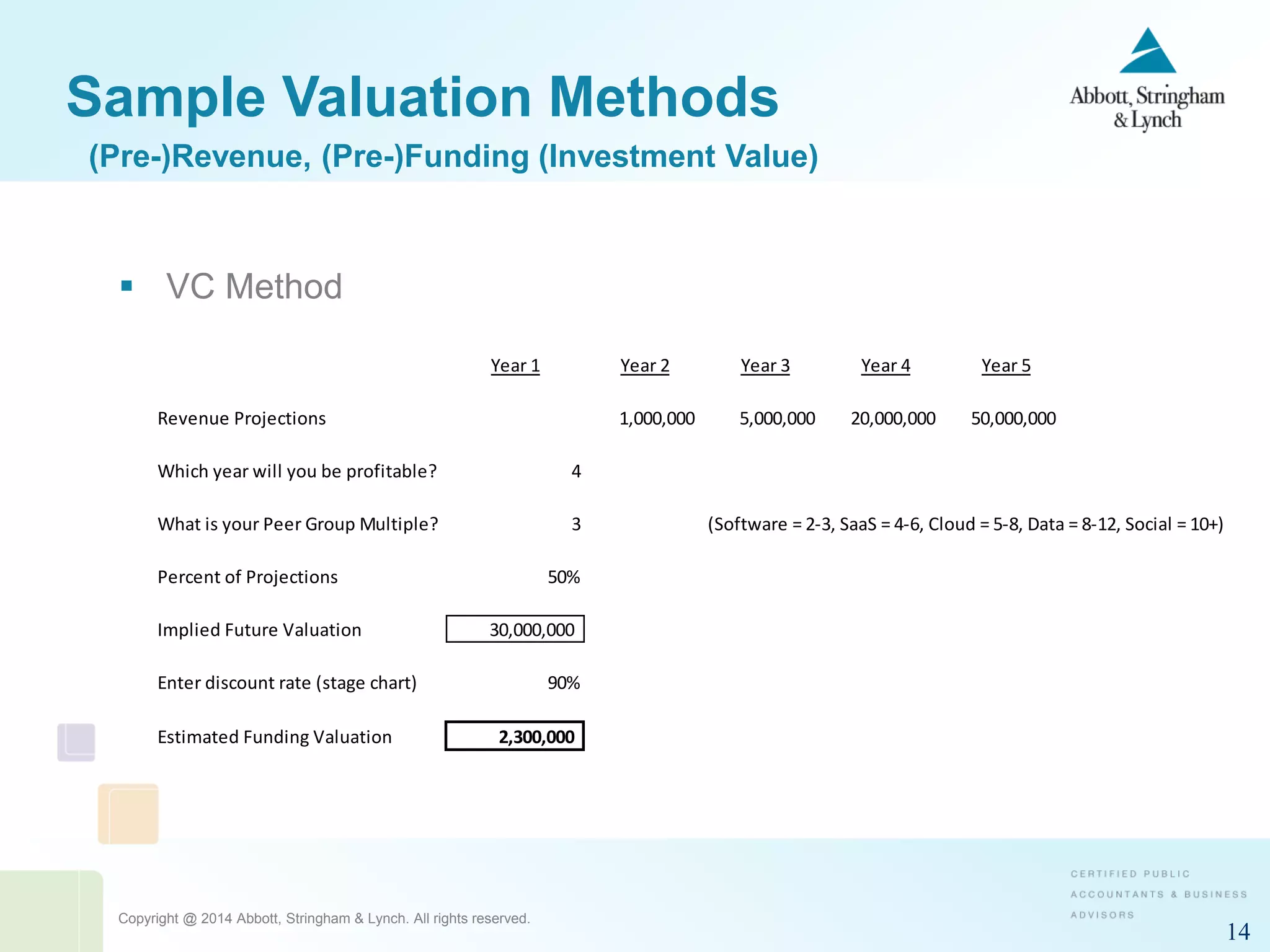 Sample Valuation Methods

(Pre-)Revenue, (Pre-)Funding (Investment Value)

Abbott, Stringham & Lynch

▪ VC Method

| | Year 1 | Year 2 | Year 3 | Year 4 | Year 5 |
|---|---|---|---|---|---|
| Revenue Projections | | 1,000,000 | 5,000,000 | 20,000,000 | 50,000,000 |
| Which year will you be profitable? | 4 | | | | |
| What is your Peer Group Multiple? | 3 | | (Software = 2-3, SaaS = 4-6, Cloud = 5-8, Data = 8-12, Social = 10+) | | |
| Percent of Projections | 50% | | | | |
| Implied Future Valuation | 30,000,000 | | | | |
| Enter discount rate (stage chart) | 90% | | | | |
| Estimated Funding Valuation | 2,300,000 | | | | |

Copyright @ 2014 Abbott, Stringham & Lynch. All rights reserved.

CERTIFIED PUBLIC ACCOUNTANTS & BUSINESS ADVISORS

14